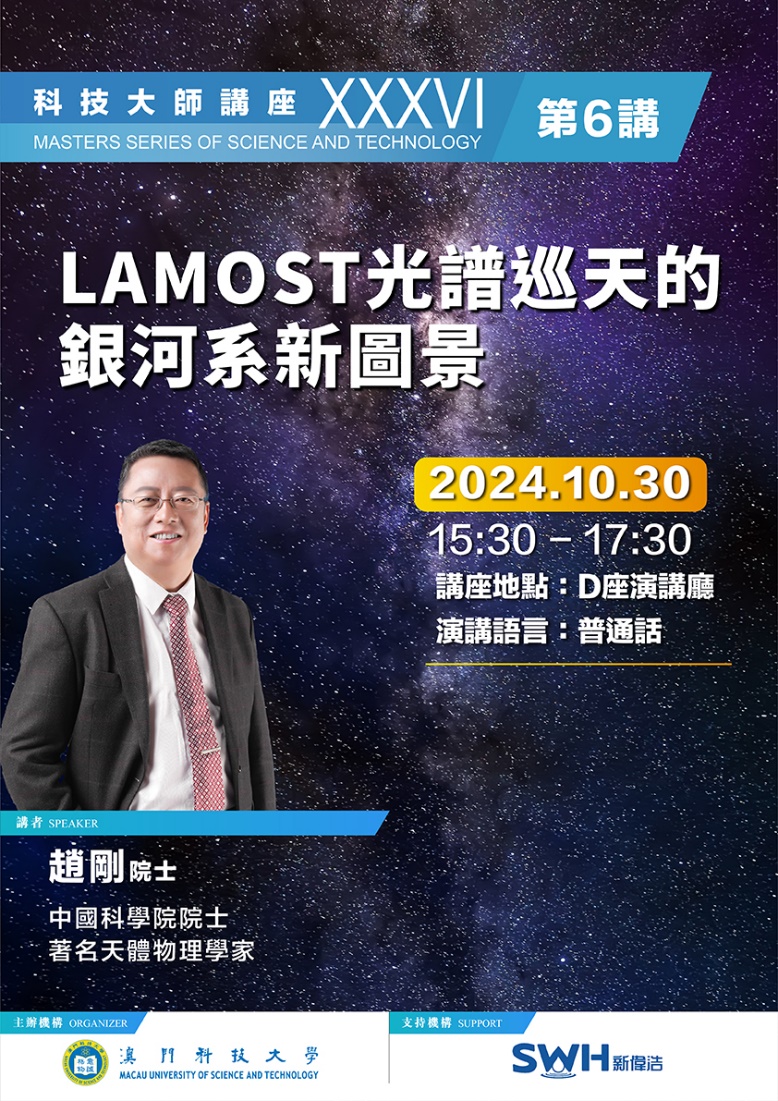 科技大師講座 XXXVI
MASTERS SERIES OF SCIENCE AND TECHNOLOGY
第6講

LAMOST光譜巡天的銀河系新圖景

2024.10.30
15:30 – 17:30
講座地點：D座演講廳
演講語言：普通話

講者 SPEAKER
趙剛 院士
中國科學院院士
著名天體物理學家

主辦機構 ORGANIZER
澳門科技大學
MACAU UNIVERSITY OF SCIENCE AND TECHNOLOGY

支持機構 SUPPORT
SWH 新偉浩